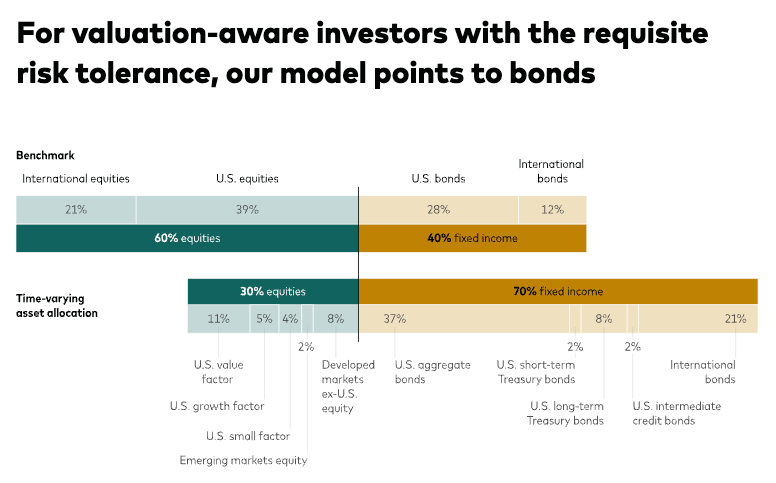 For valuation-aware investors with the requisite risk tolerance, our model points to bonds

Benchmark

International equities

U.S. equities

U.S. bonds

International bonds

21%

39%

28%

12%

60% equities

40% fixed income

Time-varying asset allocation

30% equities

70% fixed income

11%

5%

4%

8%

37%

8%

21%

2%

2%

2%

U.S. value factor

U.S. growth factor

U.S. small factor

Emerging markets equity

Developed markets ex-U.S. equity

U.S. aggregate bonds

U.S. short-term Treasury bonds

U.S. long-term Treasury bonds

U.S. intermediate credit bonds

International bonds